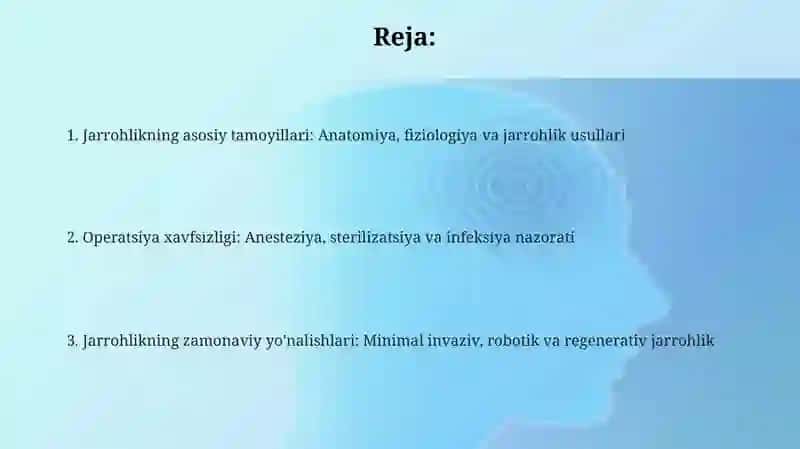 Reja:

1. Jarrohlikning asosiy tamoyillari: Anatomiya, fiziologiya va jarrohlik usullari

2. Operatsiya xavfsizligi: Anesteziya, sterilizatsiya va infeksiya nazorati

3. Jarrohlikning zamonaviy yo'nalishlari: Minimal invaziv, robotik va regenerativ jarrohlik